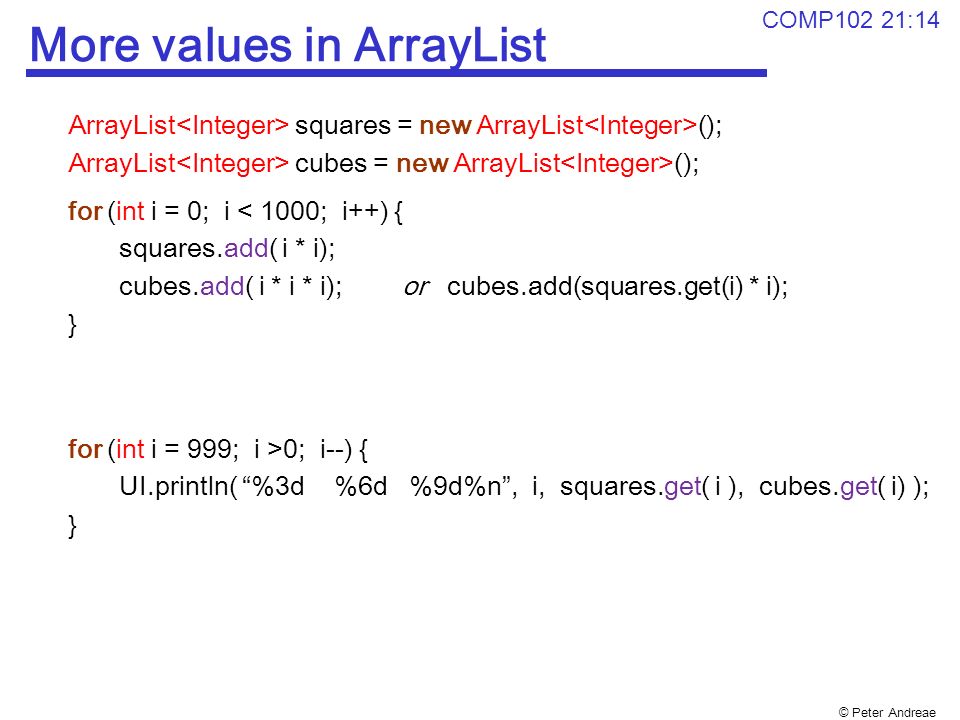 COMP102 21:14

More values in ArrayList

ArrayList<Integer> squares = new ArrayList<Integer>();
ArrayList<Integer> cubes = new ArrayList<Integer>();

for (int i = 0; i < 1000; i++) {
squares.add( i * i);
cubes.add( i * i * i); or cubes.add(squares.get(i) * i);
}

for (int i = 999; i >0; i--) {
UI.println( “%3d %6d %9d%n”, i, squares.get( i ), cubes.get( i) );
}

© Peter Andreae